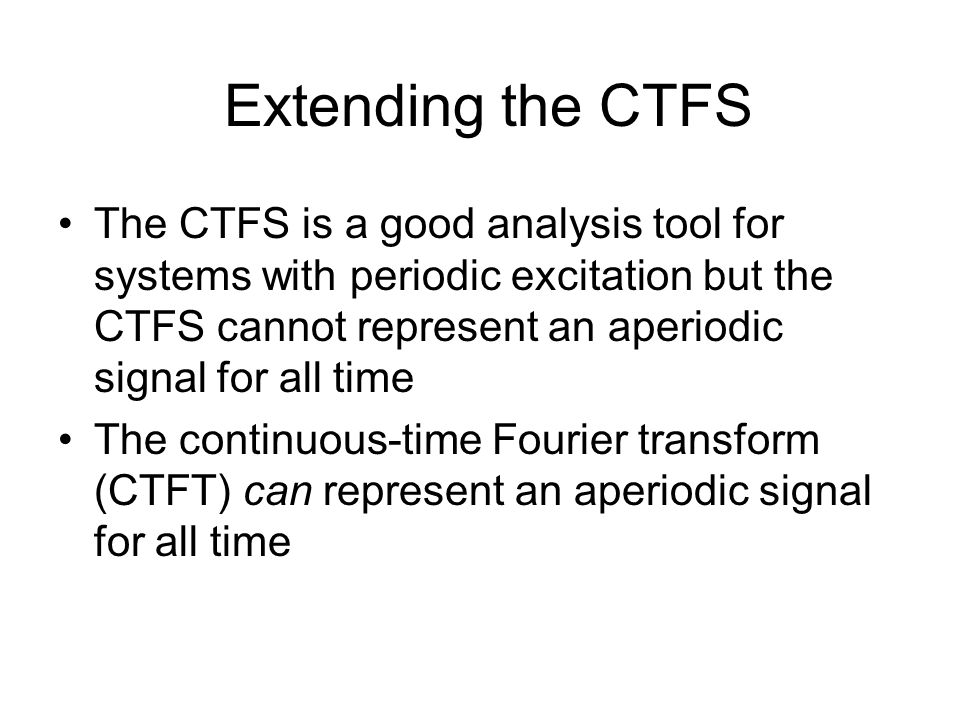 Extending the CTFS

• The CTFS is a good analysis tool for systems with periodic excitation but the CTFS cannot represent an aperiodic signal for all time

• The continuous-time Fourier transform (CTFT) can represent an aperiodic signal for all time